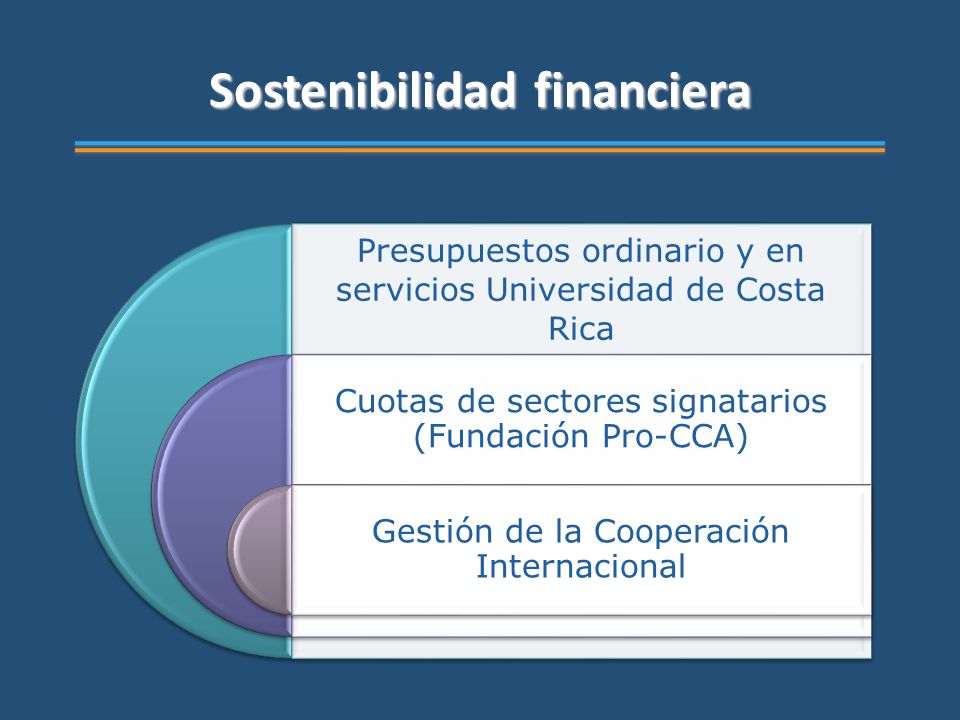 Sostenibilidad financiera

Presupuestos ordinario y en servicios Universidad de Costa Rica

Cuotas de sectores signatarios (Fundación Pro-CCA)

Gestión de la Cooperación Internacional